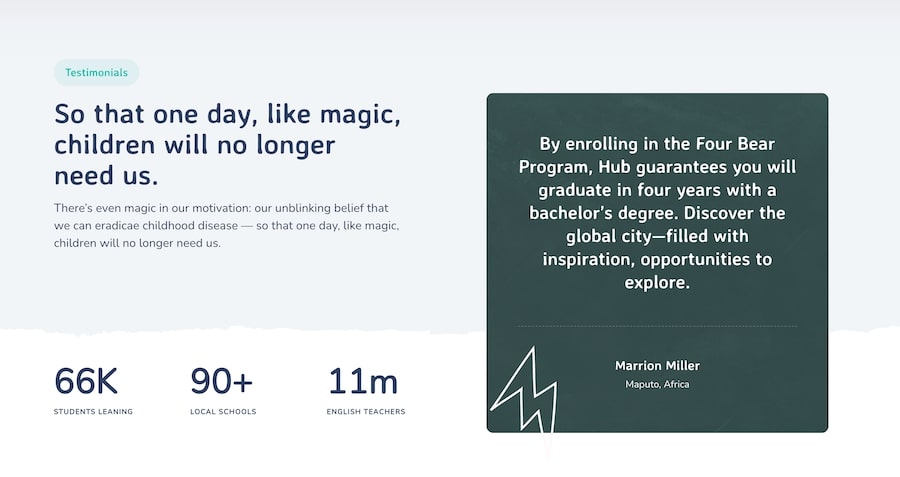 Testimonials

So that one day, like magic, children will no longer need us.

There's even magic in our motivation: our unblinking belief that we can eradicae childhood disease — so that one day, like magic, children will no longer need us.

66K
STUDENTS LEANING

90+
LOCAL SCHOOLS

11m
ENGLISH TEACHERS

By enrolling in the Four Bear Program, Hub guarantees you will graduate in four years with a bachelor's degree. Discover the global city—filled with inspiration, opportunities to explore.

Marrion Miller
Maputo, Africa